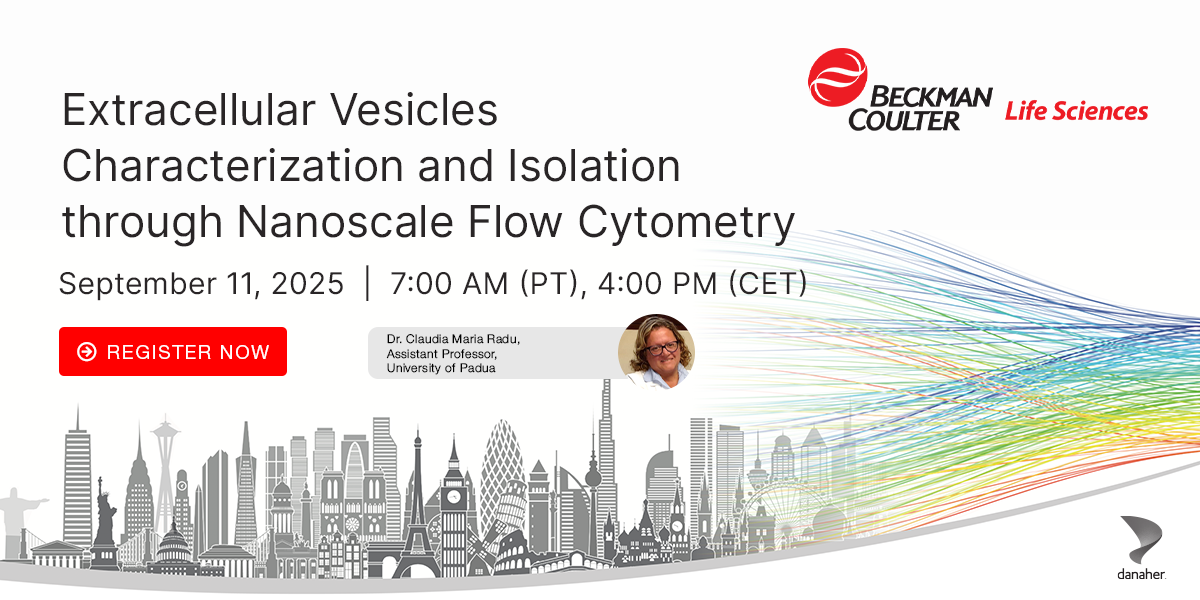 BECKMAN COULTER Life Sciences

Extracellular Vesicles Characterization and Isolation through Nanoscale Flow Cytometry

September 11, 2025 | 7:00 AM (PT), 4:00 PM (CET)

REGISTER NOW

Dr. Claudia Maria Radu, Assistant Professor, University of Padua

danaher.